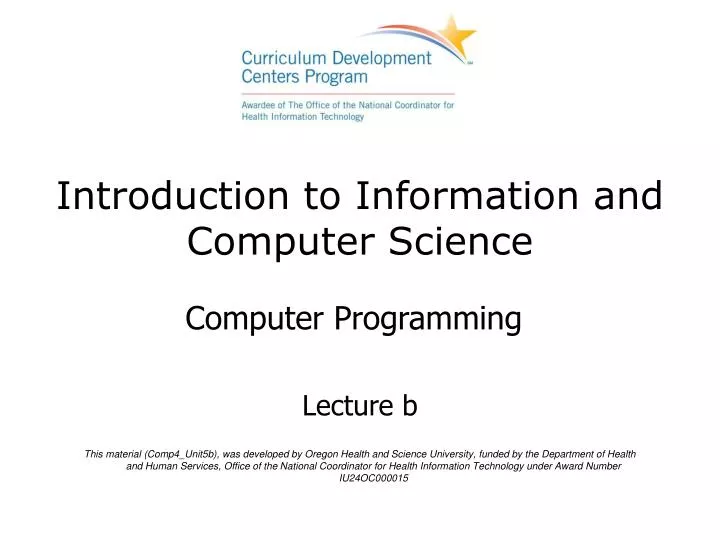 Curriculum Development Centers Program

Awardee of The Office of the National Coordinator for Health Information Technology

Introduction to Information and Computer Science

Computer Programming

Lecture b

This material (Comp4_Unit5b), was developed by Oregon Health and Science University, funded by the Department of Health and Human Services, Office of the National Coordinator for Health Information Technology under Award Number IU24OC000015